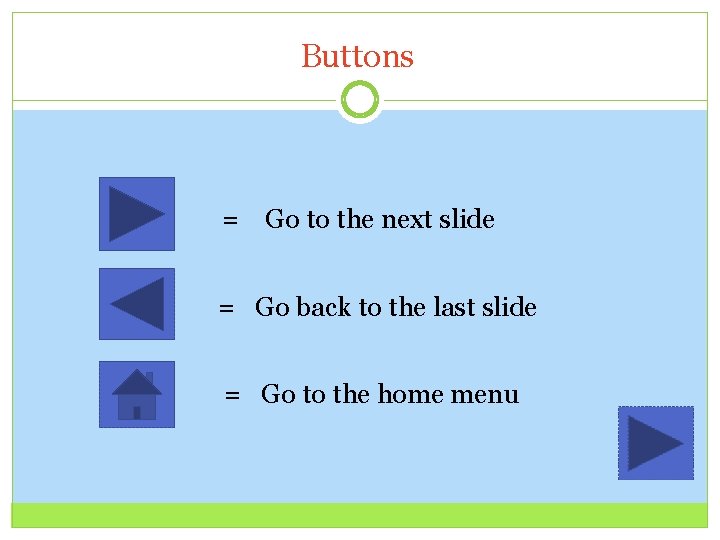 Buttons

= Go to the next slide

= Go back to the last slide

= Go to the home menu